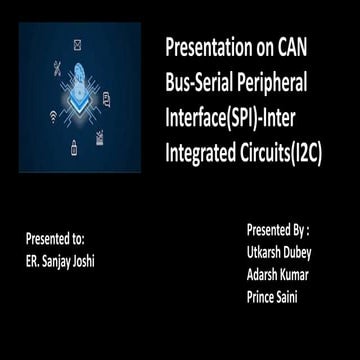 Presentation on CAN Bus-Serial Peripheral Interface(SPI)-Inter Integrated Circuits(I2C)

Presented to:
ER. Sanjay Joshi

Presented By :
Utkarsh Dubey
Adarsh Kumar
Prince Saini